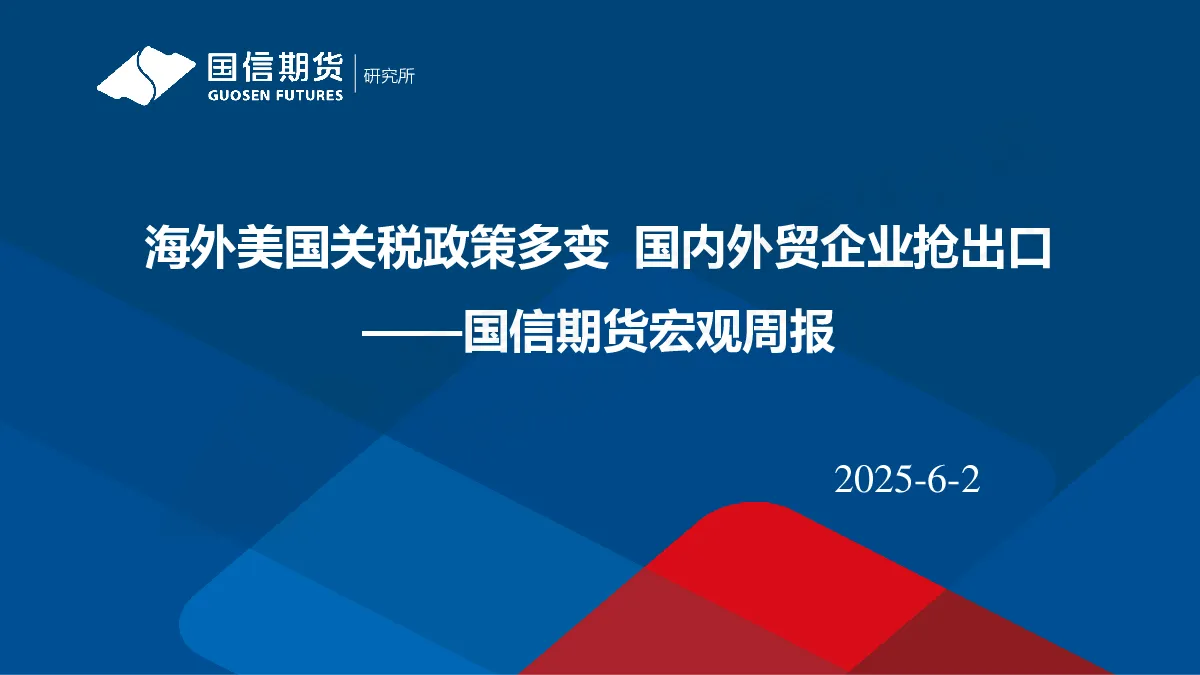 国信期货
GUOSEN FUTURES
研究所

海外美国关税政策多变 国内外贸企业抢出口
——国信期货宏观周报

2025-6-2